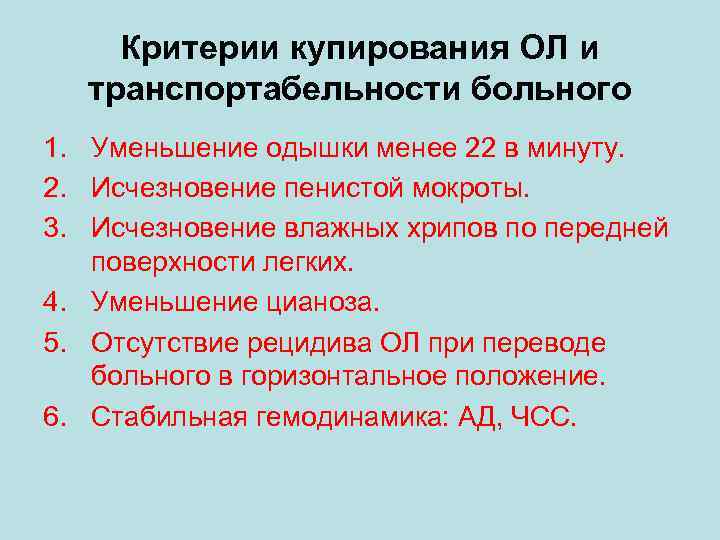 Критерии купирования ОЛ и транспортабельности больного

1. Уменьшение одышки менее 22 в минуту.
2. Исчезновение пенистой мокроты.
3. Исчезновение влажных хрипов по передней поверхности легких.
4. Уменьшение цианоза.
5. Отсутствие рецидива ОЛ при переводе больного в горизонтальное положение.
6. Стабильная гемодинамика: АД, ЧСС.